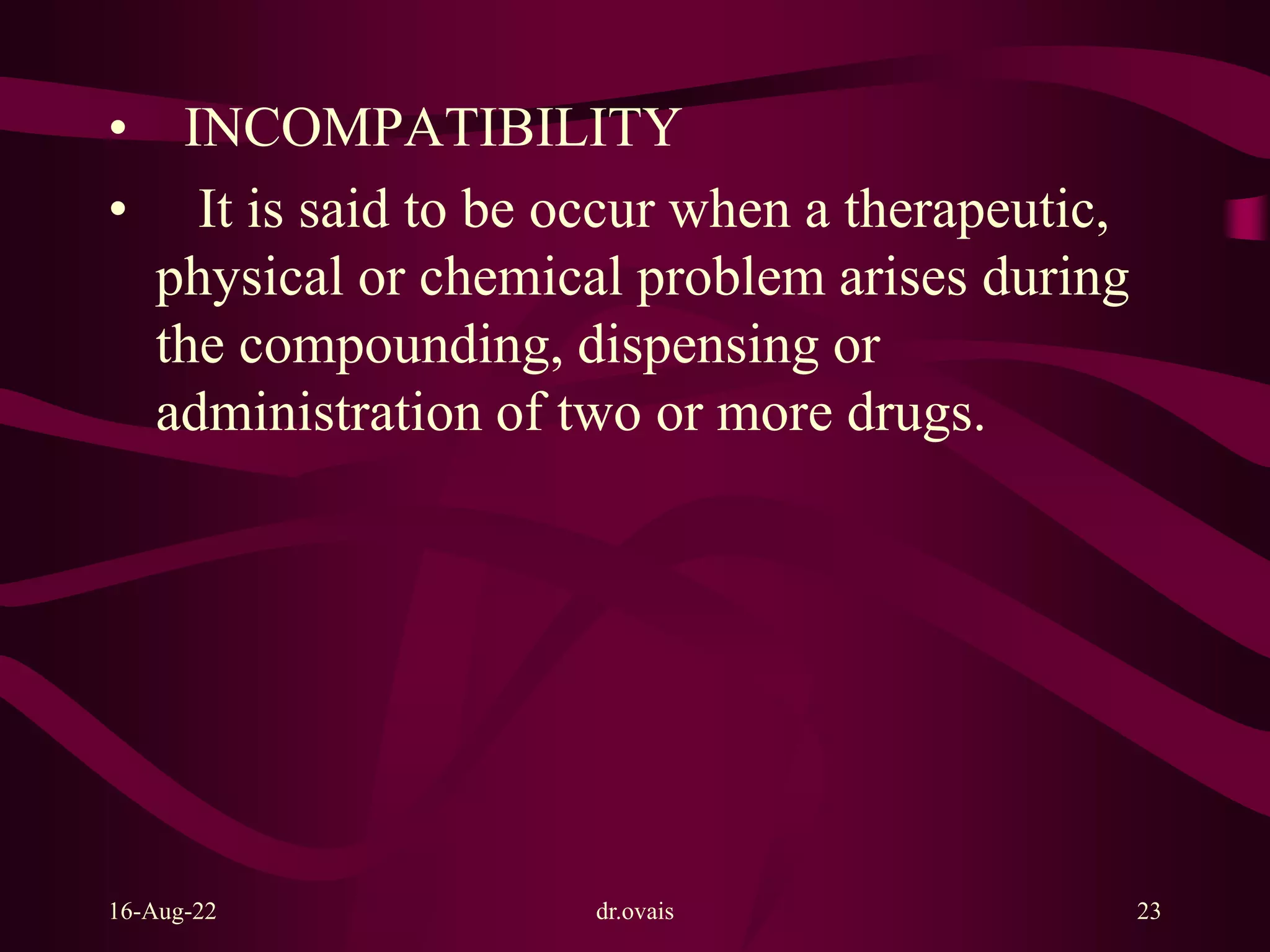 • INCOMPATIBILITY

• It is said to be occur when a therapeutic, physical or chemical problem arises during the compounding, dispensing or administration of two or more drugs.

16-Aug-22

dr.ovais

23